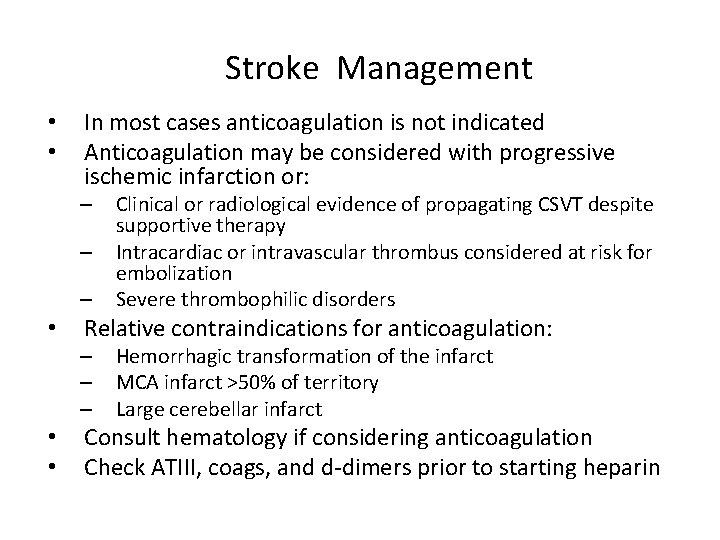 Stroke Management

• In most cases anticoagulation is not indicated
• Anticoagulation may be considered with progressive ischemic infarction or:
  – Clinical or radiological evidence of propagating CSVT despite supportive therapy
  – Intracardiac or intravascular thrombus considered at risk for embolization
  – Severe thrombophilic disorders
• Relative contraindications for anticoagulation:
  – Hemorrhagic transformation of the infarct
  – MCA infarct >50% of territory
  – Large cerebellar infarct
• Consult hematology if considering anticoagulation
• Check ATIII, coags, and d-dimers prior to starting heparin